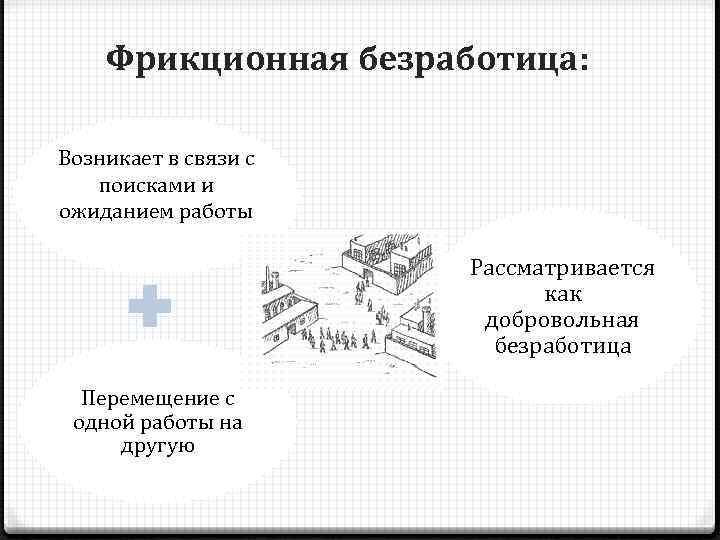 Фрикционная безработица:

Возникает в связи с поисками и ожиданием работы

Перемещение с одной работы на другую

Рассматривается как добровольная безработица